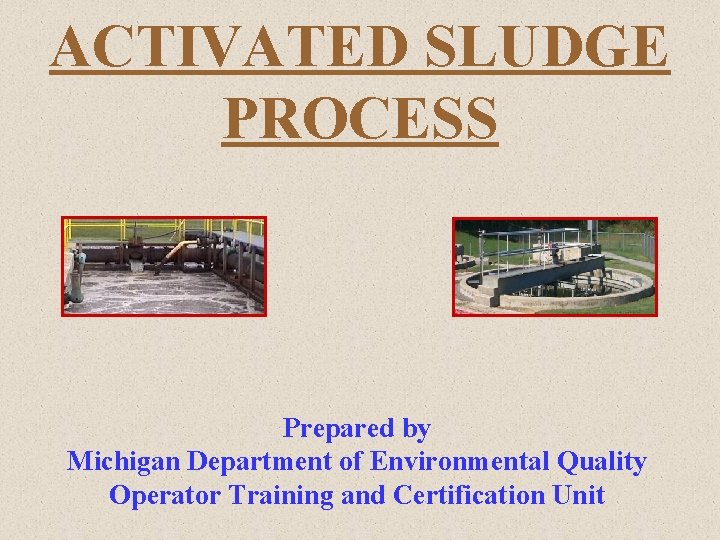 ACTIVATED SLUDGE PROCESS

Prepared by
Michigan Department of Environmental Quality
Operator Training and Certification Unit